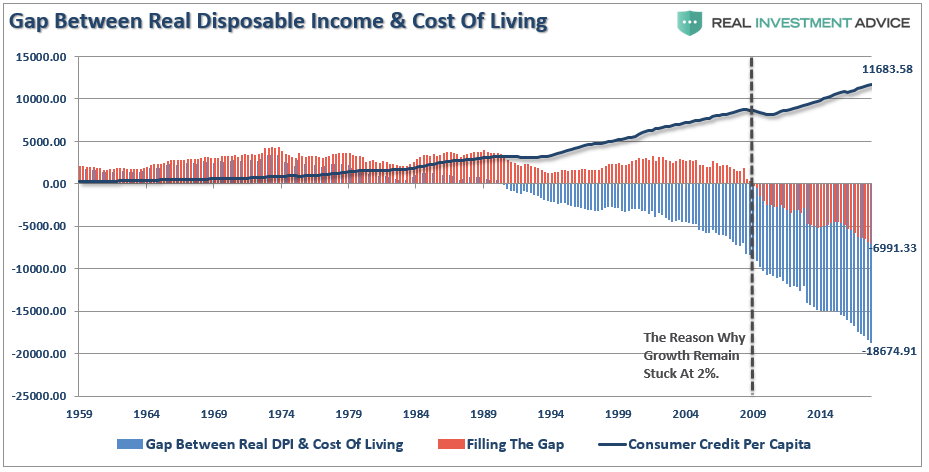 Gap Between Real Disposable Income & Cost Of Living

REAL INVESTMENT ADVICE

15000.00
10000.00
5000.00
0.00
-5000.00
-10000.00
-15000.00
-20000.00
-25000.00

11683.58
-6991.33
-18674.91

The Reason Why Growth Remain Stuck At 2%.

1959 1964 1969 1974 1979 1984 1989 1994 1999 2004 2009 2014

Gap Between Real DPI & Cost Of Living
Filling The Gap
Consumer Credit Per Capita